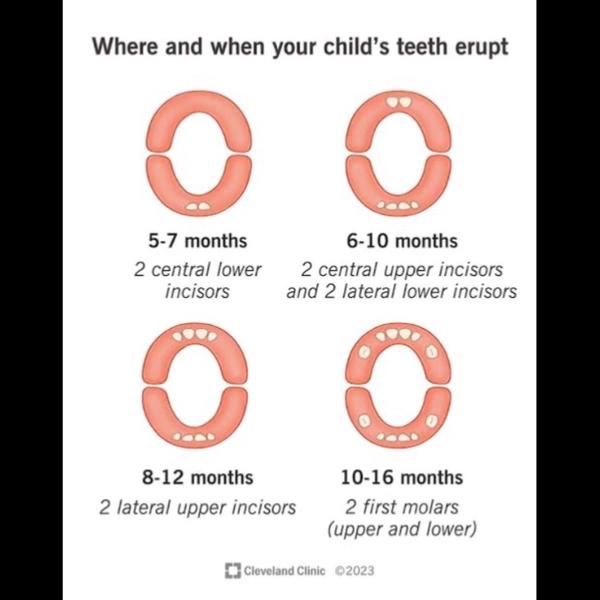 Where and when your child's teeth erupt

5-7 months
2 central lower incisors

6-10 months
2 central upper incisors and 2 lateral lower incisors

8-12 months
2 lateral upper incisors

10-16 months
2 first molars (upper and lower)

Cleveland Clinic ©2023